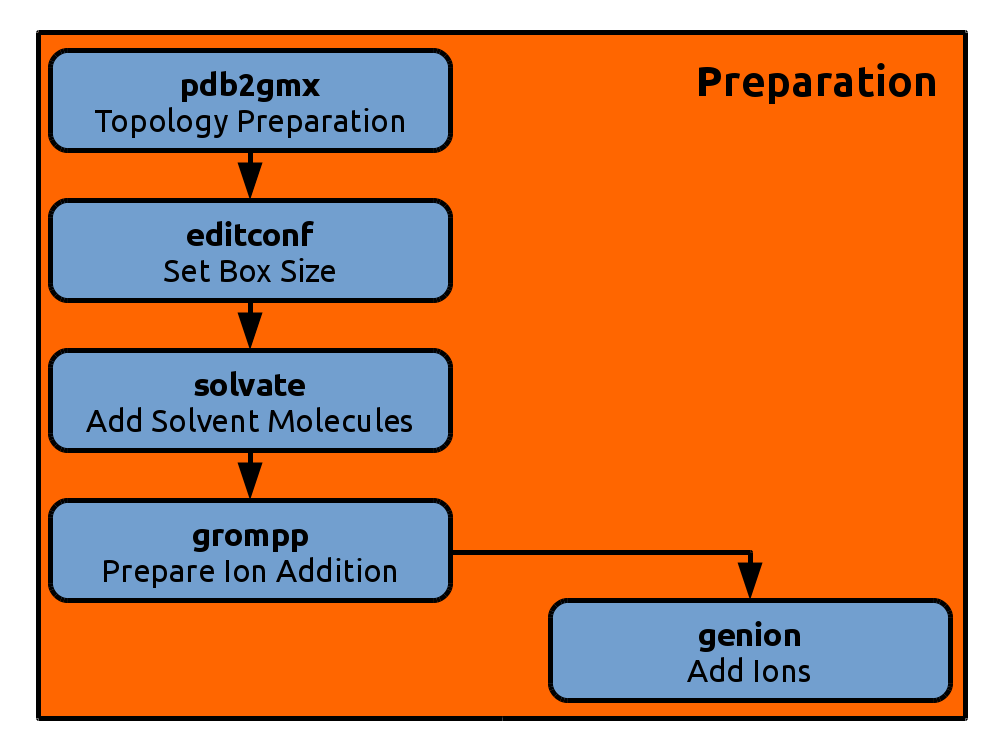 Preparation

pdb2gmx
Topology Preparation

editconf
Set Box Size

solvate
Add Solvent Molecules

grompp
Prepare Ion Addition

genion
Add Ions